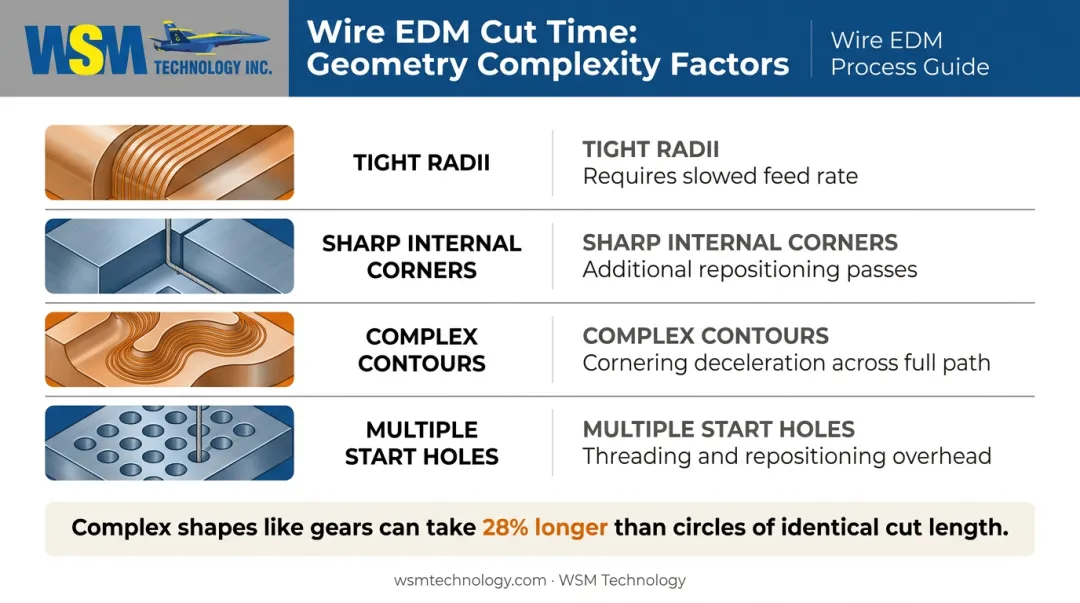 WSM TECHNOLOGY INC.

Wire EDM Cut Time: Geometry Complexity Factors

Wire EDM Process Guide

TIGHT RADII

TIGHT RADII
Requires slowed feed rate

SHARP INTERNAL CORNERS

SHARP INTERNAL CORNERS
Additional repositioning passes

COMPLEX CONTOURS

COMPLEX CONTOURS
Cornering deceleration across full path

MULTIPLE START HOLES

MULTIPLE START HOLES
Threading and repositioning overhead

Complex shapes like gears can take 28% longer than circles of identical cut length.

wsmtechnology.com · WSM Technology